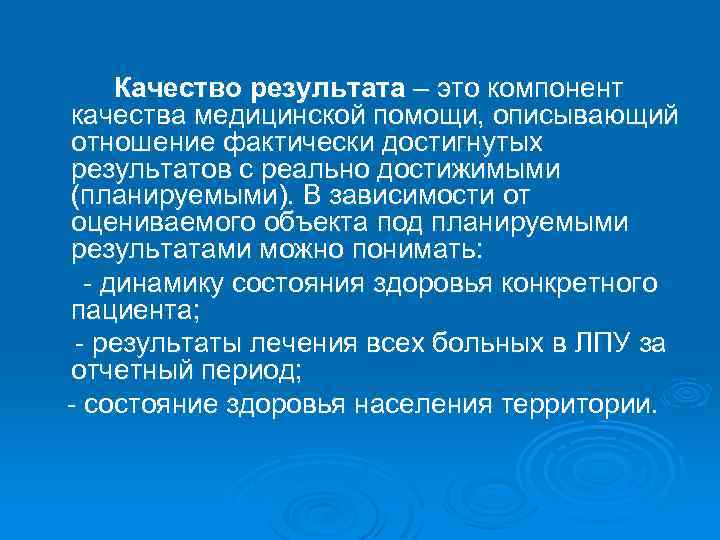 Качество результата – это компонент качества медицинской помощи, описывающий отношение фактически достигнутых результатов с реально достижимыми (планируемыми). В зависимости от оцениваемого объекта под планируемыми результатами можно понимать:

- динамику состояния здоровья конкретного пациента;

- результаты лечения всех больных в ЛПУ за отчетный период;

- состояние здоровья населения территории.